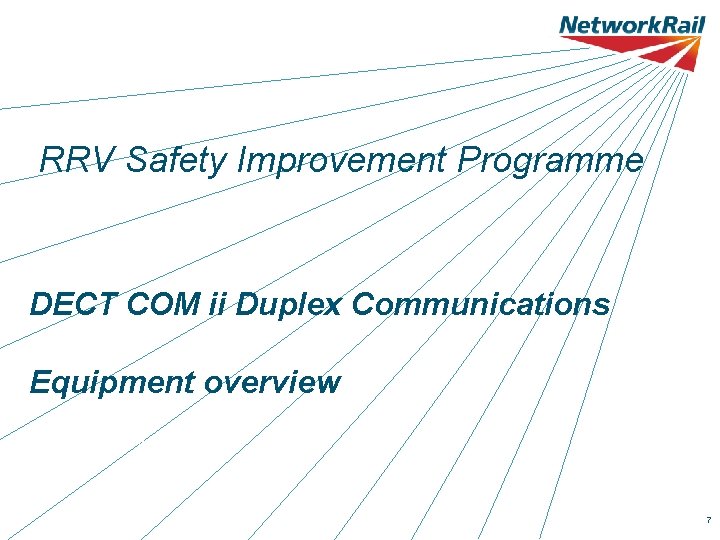 NetworkRail

RRV Safety Improvement Programme

DECT COM ii Duplex Communications

Equipment overview

7